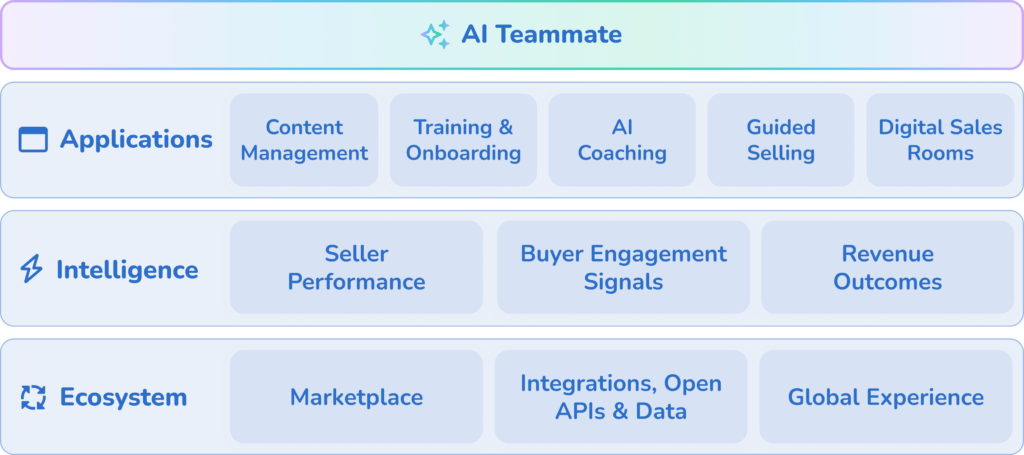 AI Teammate

Applications

Content Management

Training & Onboarding

AI Coaching

Guided Selling

Digital Sales Rooms

Intelligence

Seller Performance

Buyer Engagement Signals

Revenue Outcomes

Ecosystem

Marketplace

Integrations, Open APIs & Data

Global Experience